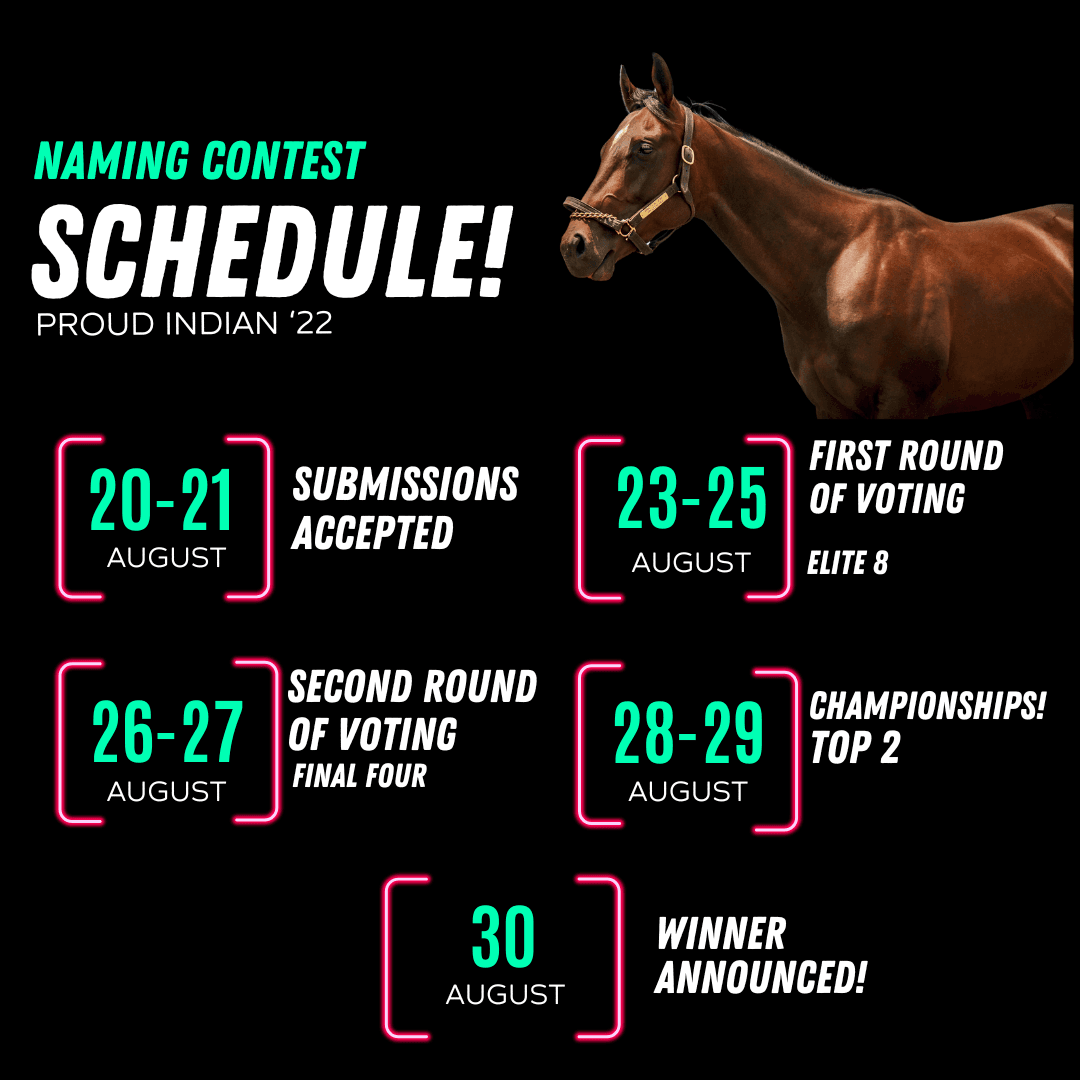 NAMING CONTEST
SCHEDULE!
PROUD INDIAN '22

20-21
AUGUST

SUBMISSIONS ACCEPTED

23-25
AUGUST

FIRST ROUND OF VOTING
ELITE 8

26-27
AUGUST

SECOND ROUND OF VOTING
FINAL FOUR

28-29
AUGUST

CHAMPIONSHIPS!
TOP 2

30
AUGUST

WINNER ANNOUNCED!